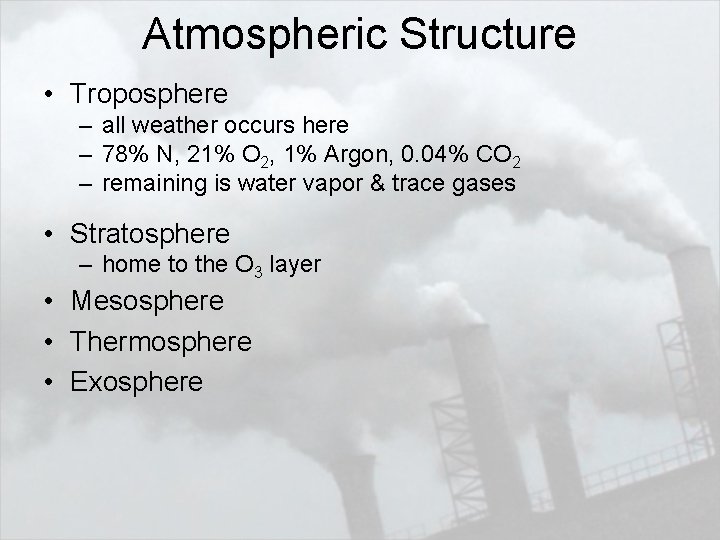 Atmospheric Structure

• Troposphere
– all weather occurs here
– 78% N, 21% $O_2$, 1% Argon, 0.04% $CO_2$
– remaining is water vapor & trace gases

• Stratosphere
– home to the $O_3$ layer

• Mesosphere

• Thermosphere

• Exosphere